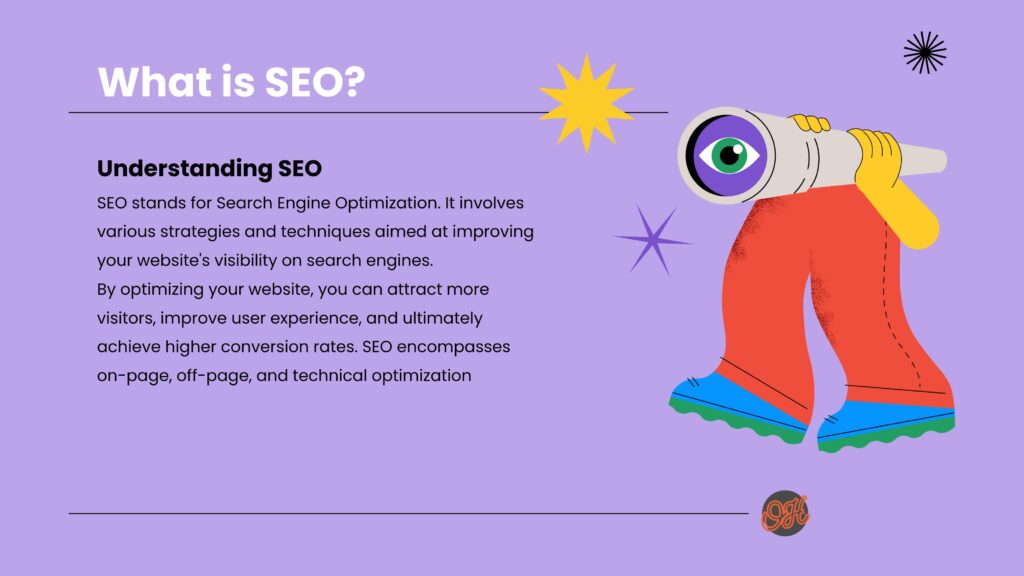 What is SEO?

Understanding SEO

SEO stands for Search Engine Optimization. It involves various strategies and techniques aimed at improving your website's visibility on search engines.
By optimizing your website, you can attract more visitors, improve user experience, and ultimately achieve higher conversion rates. SEO encompasses on-page, off-page, and technical optimization

OH